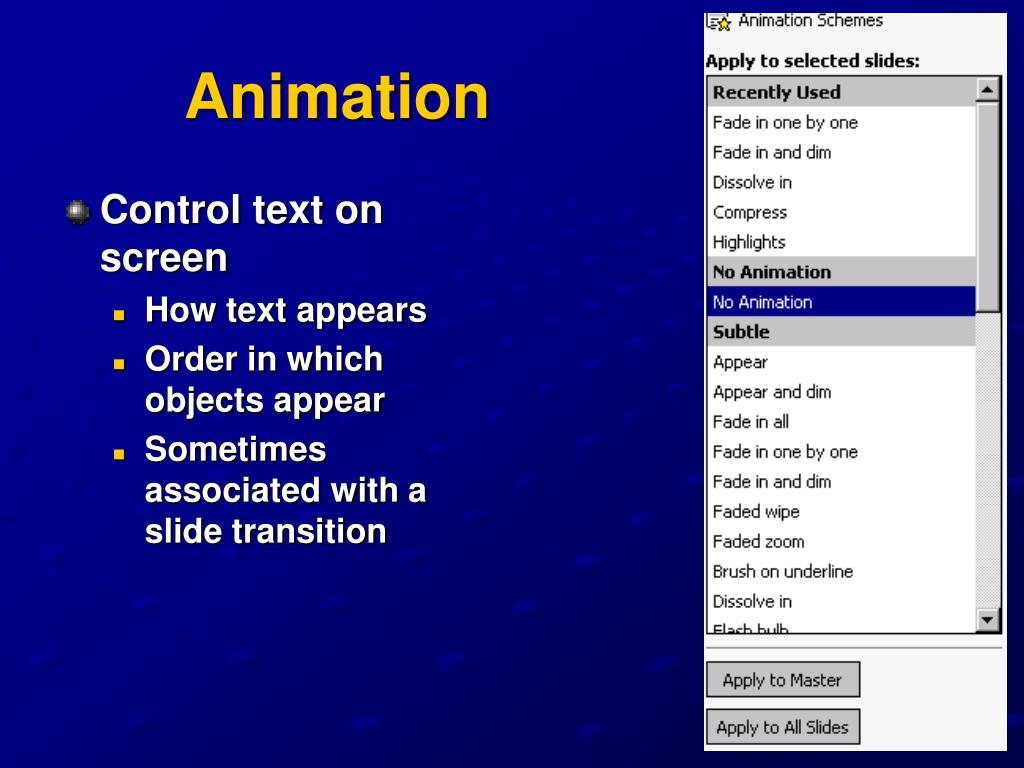 Animation

Control text on screen
How text appears
Order in which objects appear
Sometimes associated with a slide transition

Animation Schemes
Apply to selected slides:
Recently Used
Fade in one by one
Fade in and dim
Dissolve in
Compress
Highlights
No Animation
No Animation
Subtle
Appear
Appear and dim
Fade in all
Fade in one by one
Fade in and dim
Faded wipe
Faded zoom
Brush on underline
Dissolve in
Flash bulb
Apply to Master
Apply to All Slides